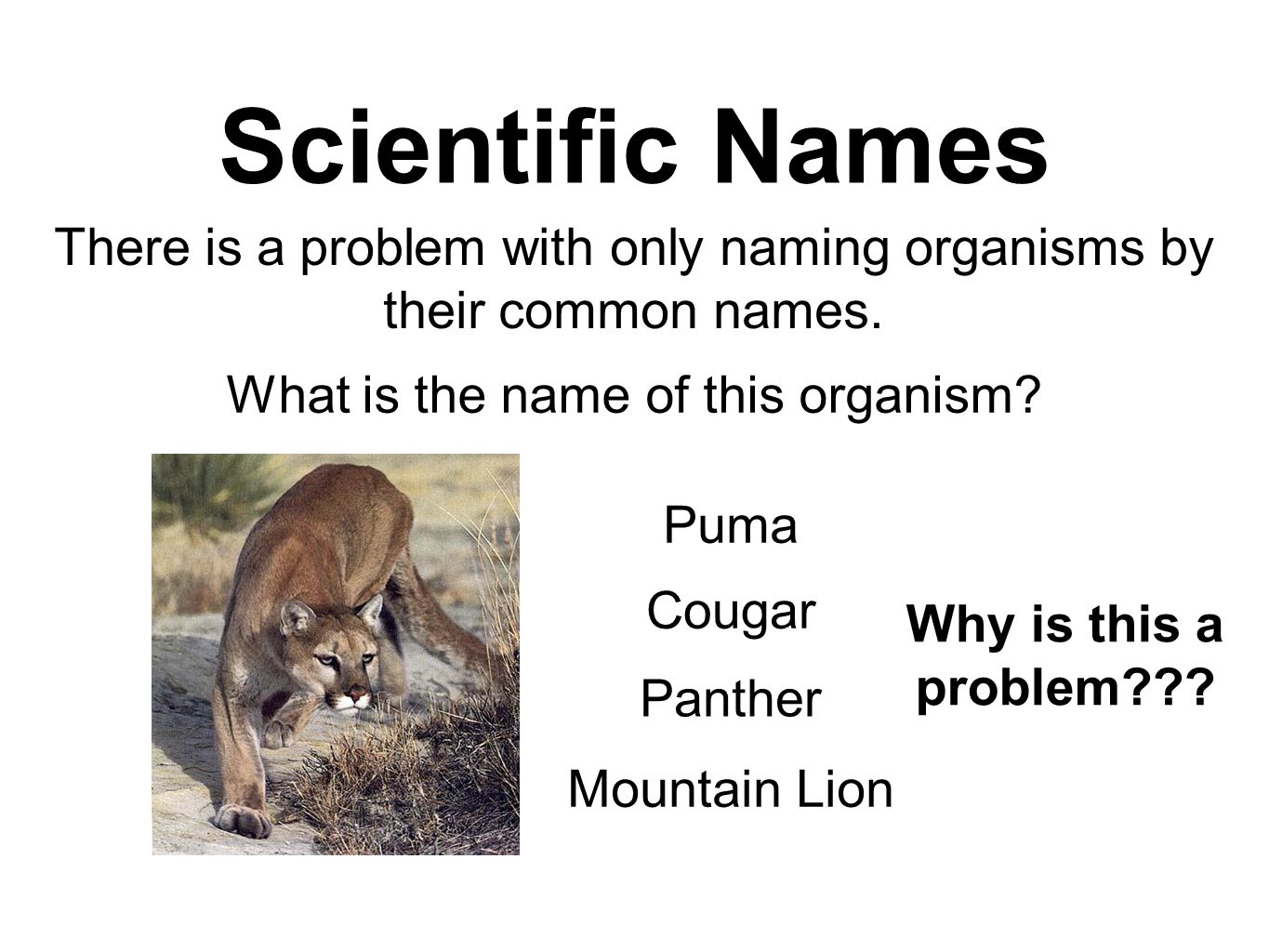 Scientific Names

There is a problem with only naming organisms by their common names.

What is the name of this organism?

Puma

Cougar

Panther

Mountain Lion

Why is this a problem???